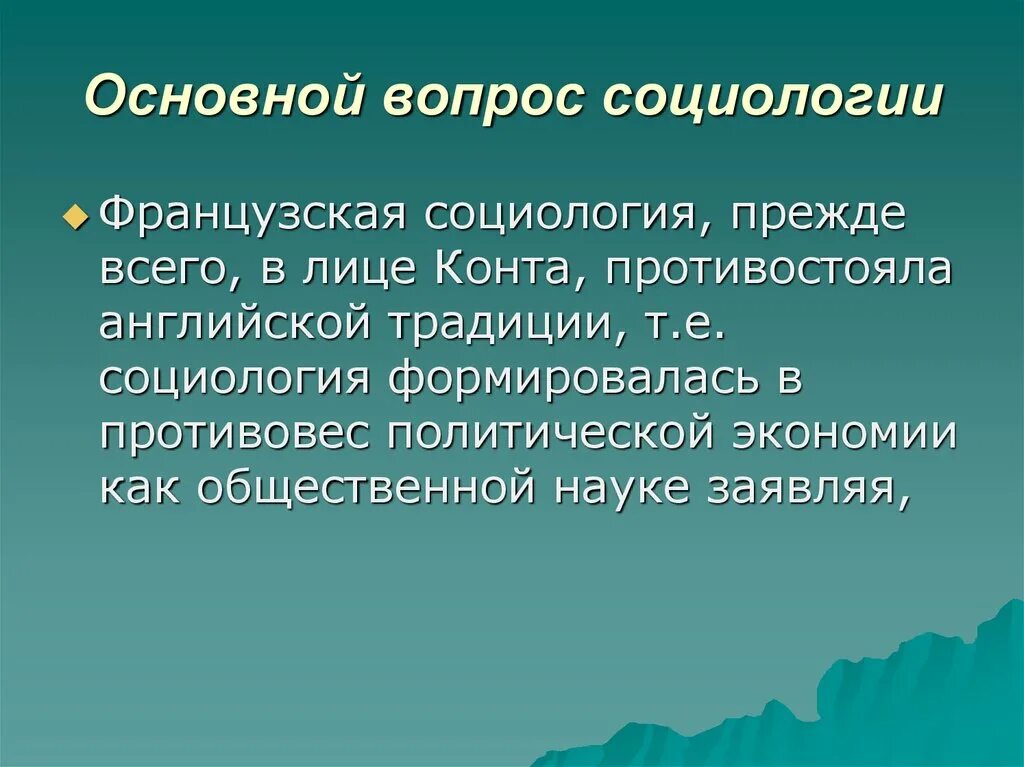 Основной вопрос социологии

Французская социология, прежде всего, в лице Конта, противостояла английской традиции, т.е. социология формировалась в противовес политической экономии как общественной науке заявляя,